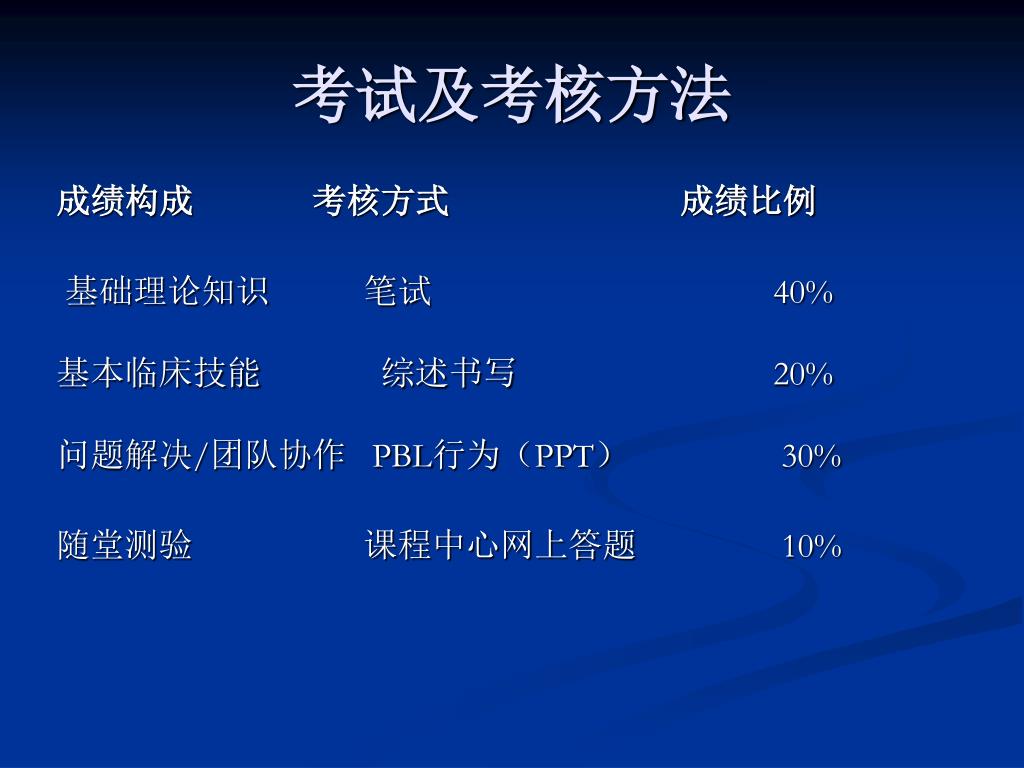 考试及考核方法

| 成绩构成 | 考核方式 | 成绩比例 |
|---|---|---|
| 基础理论知识 | 笔试 | 40% |
| 基本临床技能 | 综述书写 | 20% |
| 问题解决/团队协作 | PBL行为（PPT） | 30% |
| 随堂测验 | 课程中心网上答题 | 10% |